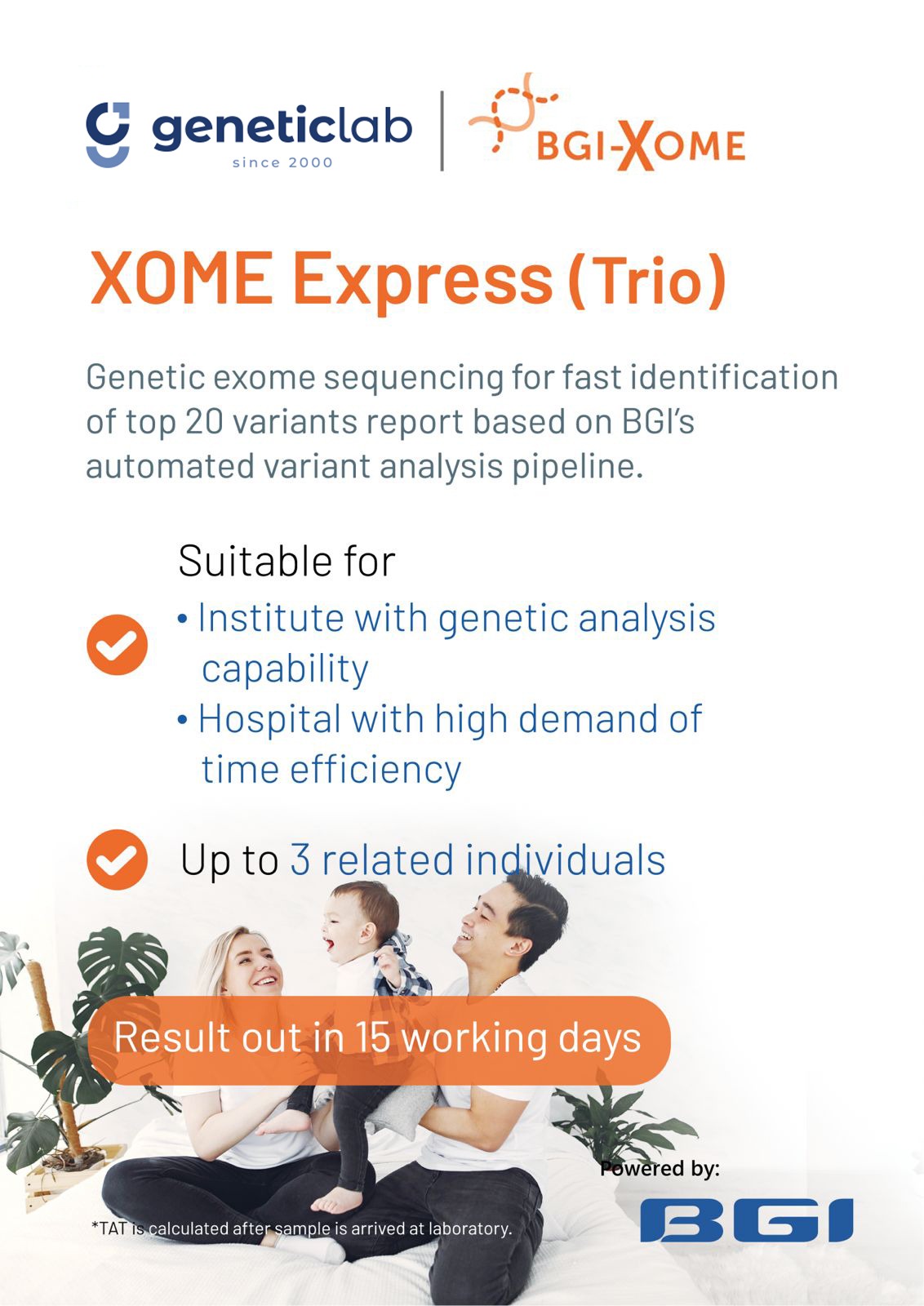 geneticlab
since 2000

BGI-XOME

XOME Express (Trio)

Genetic exome sequencing for fast identification of top 20 variants report based on BGI's automated variant analysis pipeline.

Suitable for
• Institute with genetic analysis capability
• Hospital with high demand of time efficiency

Up to 3 related individuals

Result out in 15 working days

Powered by:
BGI

*TAT is calculated after sample is arrived at laboratory.